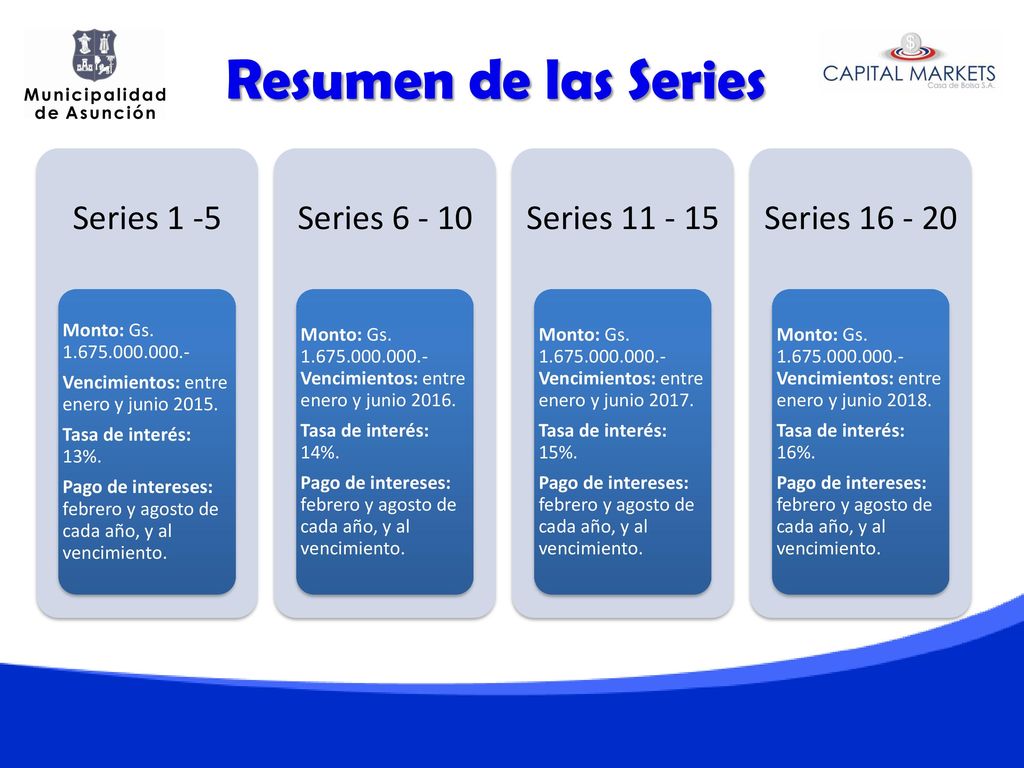 Municipalidad de Asunción

Resumen de las Series

CAPITAL MARKETS
Casa de Bolsa S.A.

Series 1 -5

Monto: Gs. 1.675.000.000.-

Vencimientos: entre enero y junio 2015.

Tasa de interés: 13%.

Pago de intereses: febrero y agosto de cada año, y al vencimiento.

Series 6 - 10

Monto: Gs. 1.675.000.000.-
Vencimientos: entre enero y junio 2016.

Tasa de interés: 14%.

Pago de intereses: febrero y agosto de cada año, y al vencimiento.

Series 11 - 15

Monto: Gs. 1.675.000.000.-
Vencimientos: entre enero y junio 2017.

Tasa de interés: 15%.

Pago de intereses: febrero y agosto de cada año, y al vencimiento.

Series 16 - 20

Monto: Gs. 1.675.000.000.-
Vencimientos: entre enero y junio 2018.

Tasa de interés: 16%.

Pago de intereses: febrero y agosto de cada año, y al vencimiento.